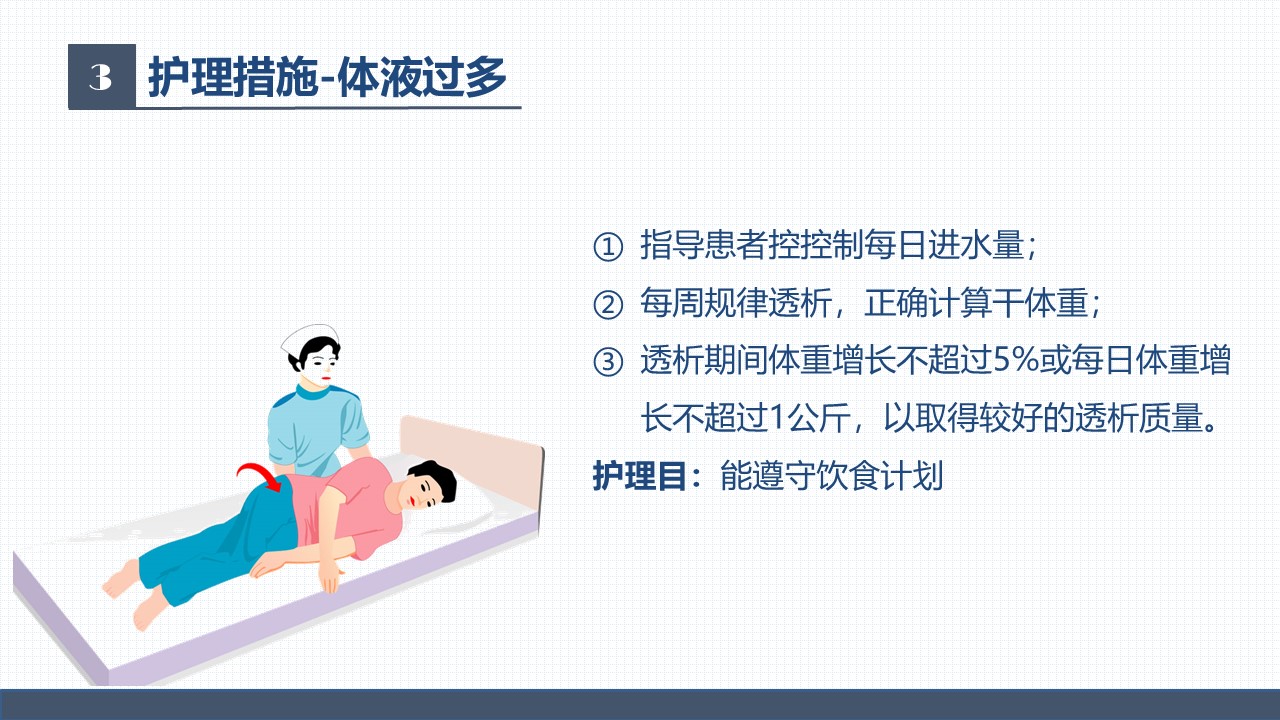 3 护理措施-体液过多

① 指导患者控控制每日进水量；

② 每周规律透析，正确计算干体重；

③ 透析期间体重增长不超过5%或每日体重增长不超过1公斤，以取得较好的透析质量。

护理目：能遵守饮食计划